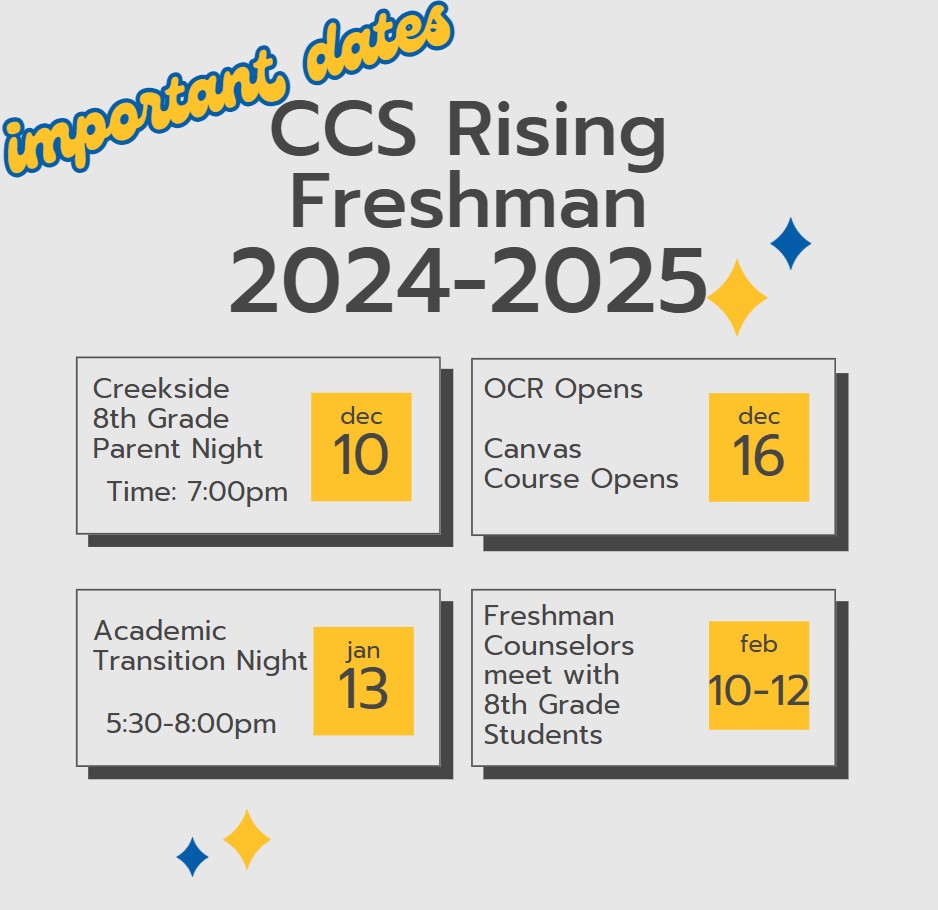 important dates

CCS Rising Freshman 2024-2025

Creekside 8th Grade Parent Night

Time: 7:00pm

dec 10

OCR Opens

Canvas Course Opens

dec 16

Academic Transition Night

5:30-8:00pm

jan 13

Freshman Counselors meet with 8th Grade Students

feb 10-12